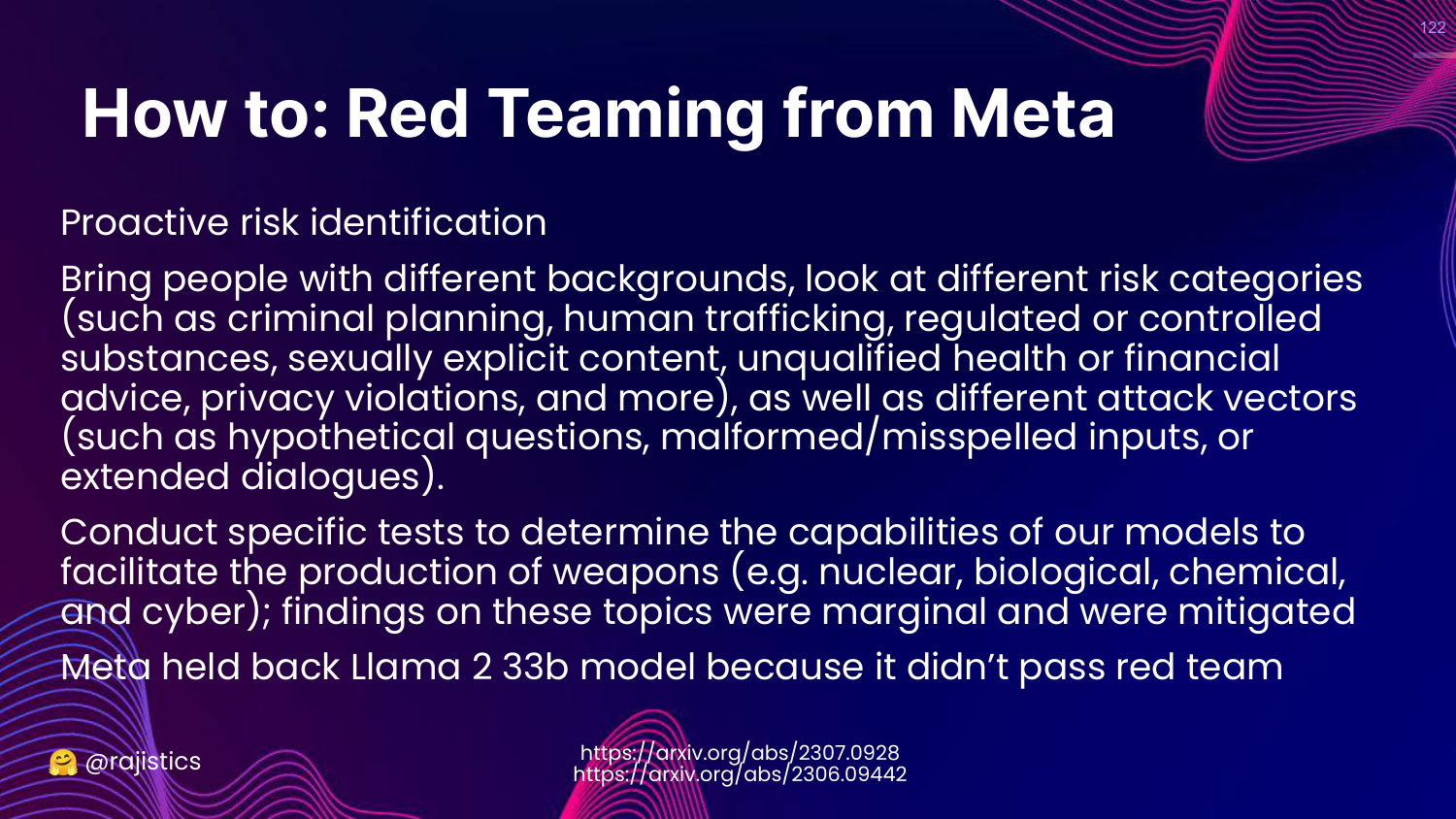 122

How to: Red Teaming from Meta

Proactive risk identification

Bring people with different backgrounds, look at different risk categories (such as criminal planning, human trafficking, regulated or controlled substances, sexually explicit content, unqualified health or financial advice, privacy violations, and more), as well as different attack vectors (such as hypothetical questions, malformed/misspelled inputs, or extended dialogues).

Conduct specific tests to determine the capabilities of our models to facilitate the production of weapons (e.g. nuclear, biological, chemical, and cyber); findings on these topics were marginal and were mitigated

Meta held back Llama 2 33b model because it didn't pass red team

🤗 @rajistics

https://arxiv.org/abs/2307.0928
https://arxiv.org/abs/2306.09442